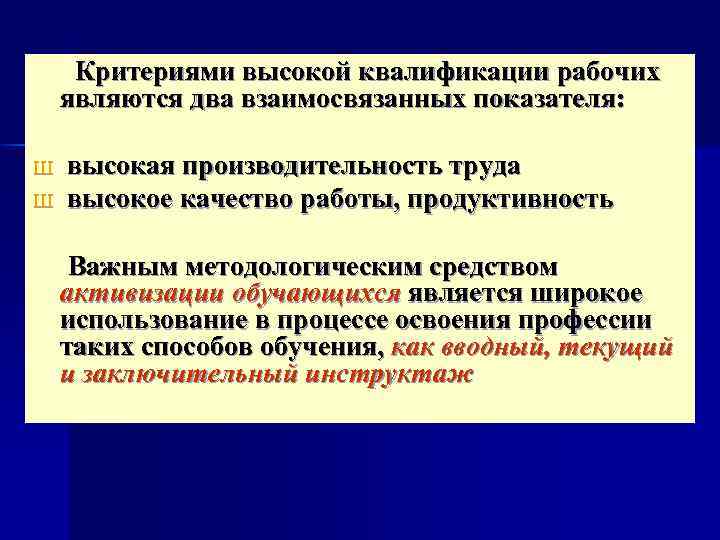 Критериями высокой квалификации рабочих являются два взаимосвязанных показателя:

ш высокая производительность труда
ш высокое качество работы, продуктивность

Важным методологическим средством активизации обучающихся является широкое использование в процессе освоения профессии таких способов обучения, как вводный, текущий и заключительный инструктаж